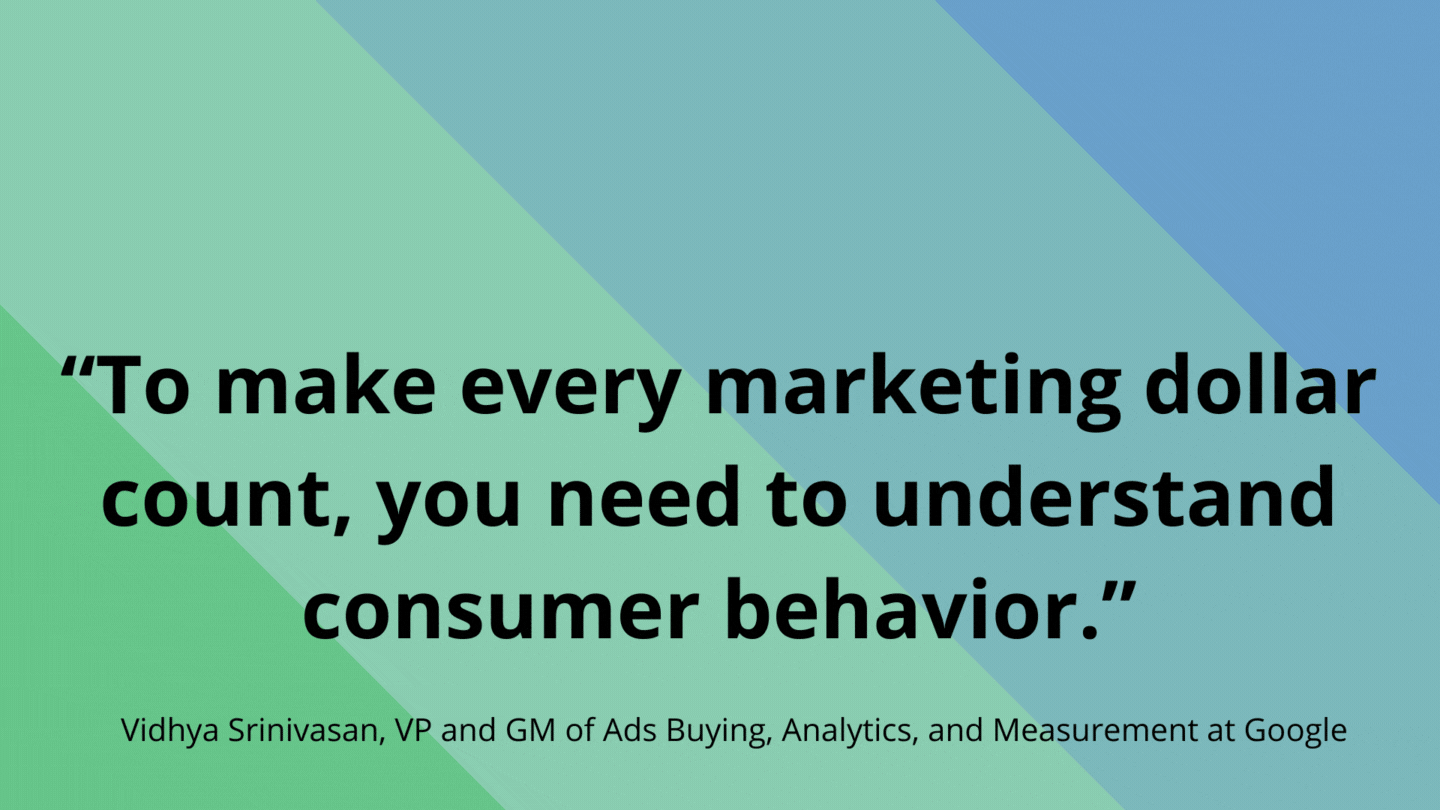 “To make every marketing dollar count, you need to understand consumer behavior.”

Vidhya Srinivasan, VP and GM of Ads Buying, Analytics, and Measurement at Google